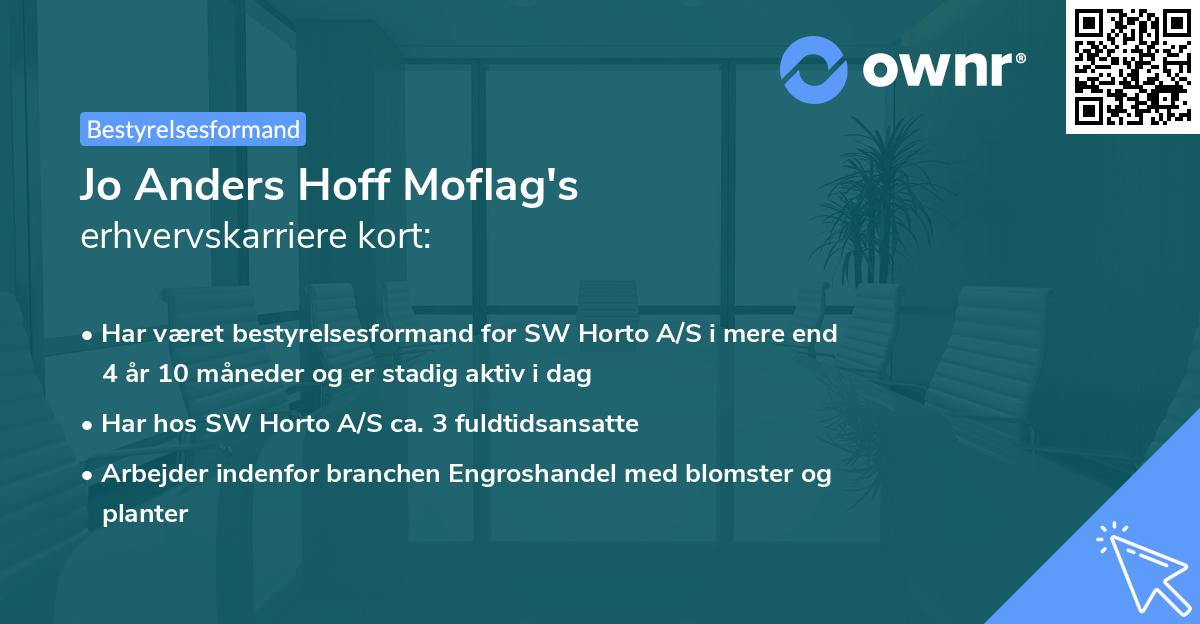 ownr®

Bestyrelsesformand

Jo Anders Hoff Moflag's
erhvervskarriere kort:

• Har været bestyrelsesformand for SW Horto A/S i mere end 4 år 10 måneder og er stadig aktiv i dag

• Har hos SW Horto A/S ca. 3 fuldtidsansatte

• Arbejder indenfor branchen Engroshandel med blomster og planter